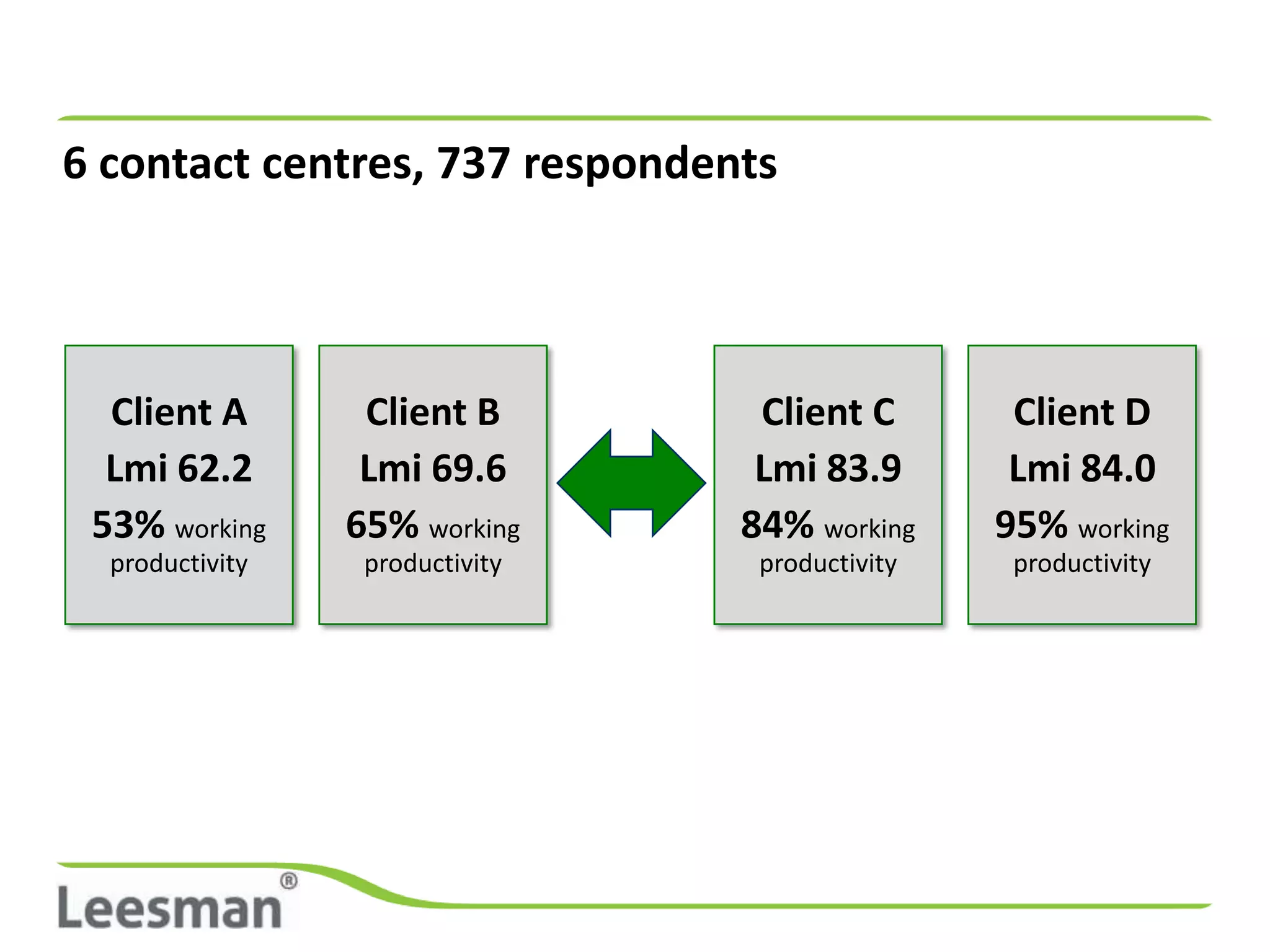 6 contact centres, 737 respondents

Client A
Lmi 62.2
53% working productivity

Client B
Lmi 69.6
65% working productivity

Client C
Lmi 83.9
84% working productivity

Client D
Lmi 84.0
95% working productivity

Leesman®